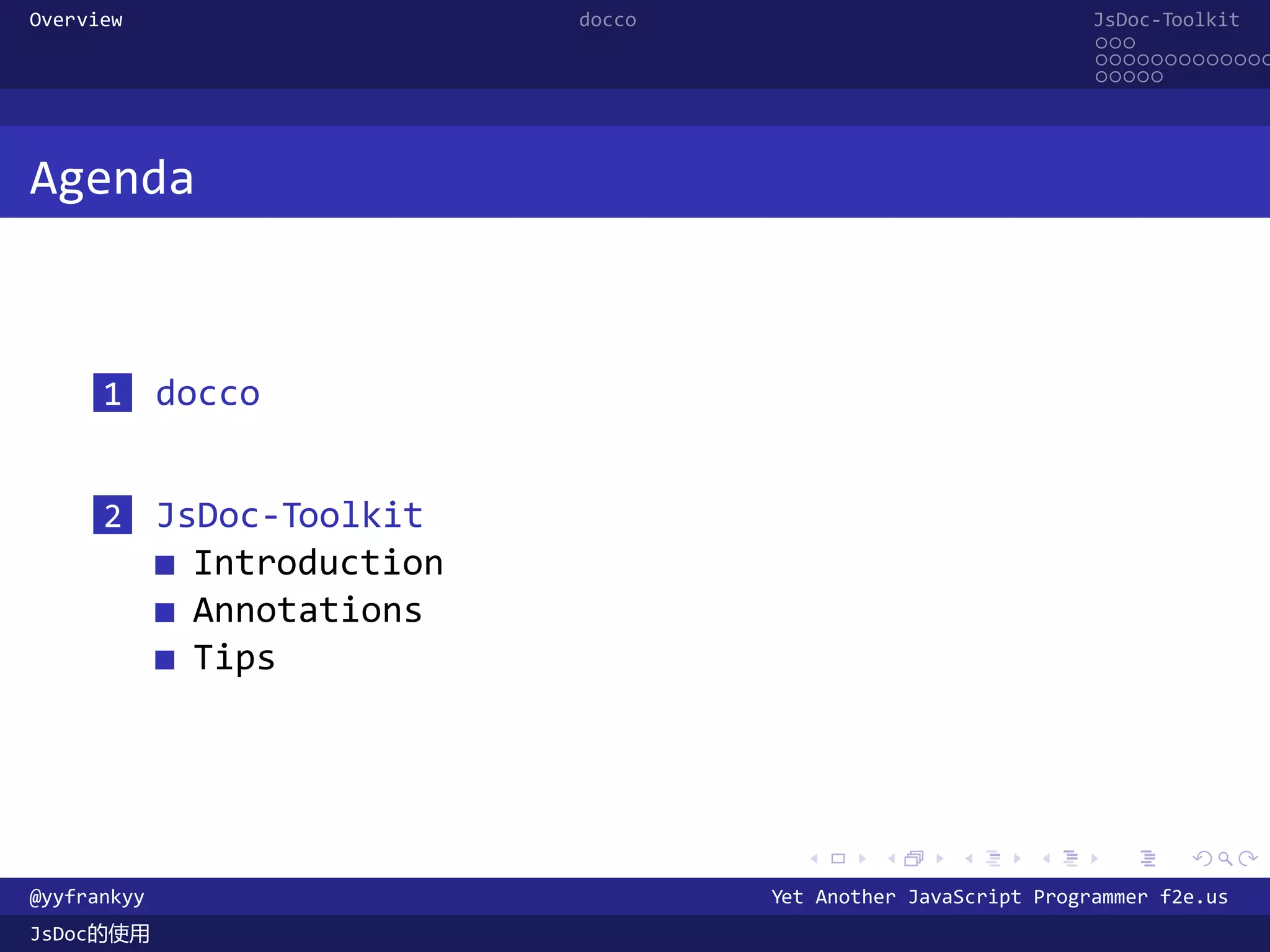 Overview docco JsDoc-Toolkit

Agenda

1 docco

2 JsDoc-Toolkit
Introduction
Annotations
Tips

@yyfrankyy Yet Another JavaScript Programmer f2e.us
JsDoc的使用